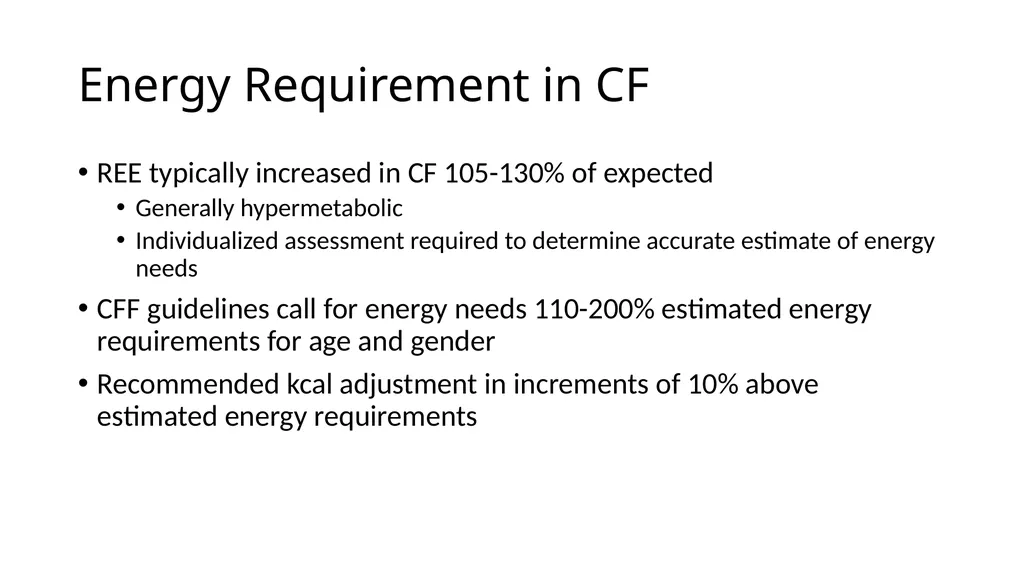 Energy Requirement in CF

• REE typically increased in CF 105-130% of expected
  • Generally hypermetabolic
  • Individualized assessment required to determine accurate estimate of energy needs
• CFF guidelines call for energy needs 110-200% estimated energy requirements for age and gender
• Recommended kcal adjustment in increments of 10% above estimated energy requirements